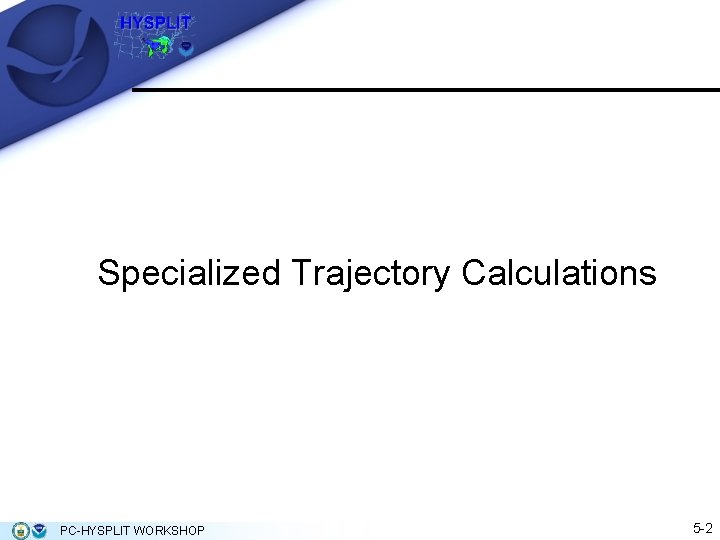 HYSPLIT

Specialized Trajectory Calculations

PC-HYSPLIT WORKSHOP

5-2